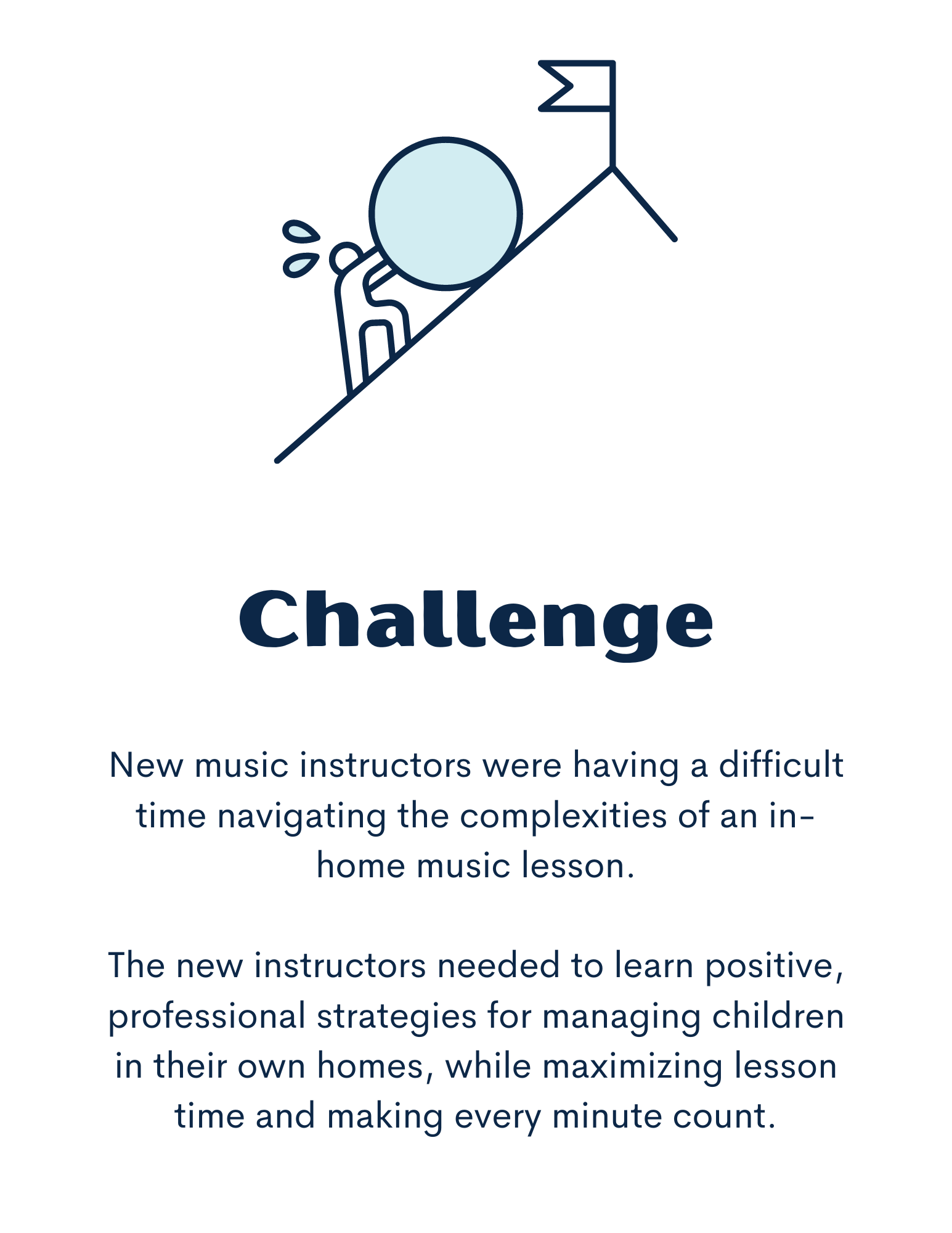 Challenge

New music instructors were having a difficult time navigating the complexities of an in-home music lesson.

The new instructors needed to learn positive, professional strategies for managing children in their own homes, while maximizing lesson time and making every minute count.